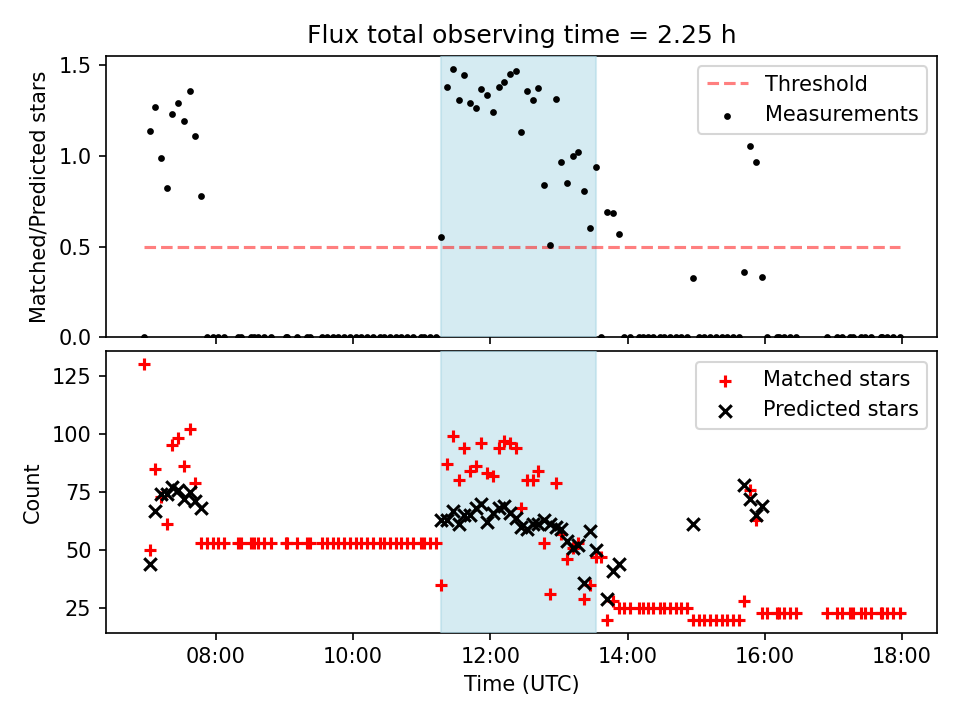 Flux total observing time = 2.25 h

Matched/Predicted stars

1.5
1.0
0.5
0.0

Threshold
Measurements

Count

125
100
75
50
25

Matched stars
Predicted stars

08:00
10:00
12:00
14:00
16:00
18:00

Time (UTC)